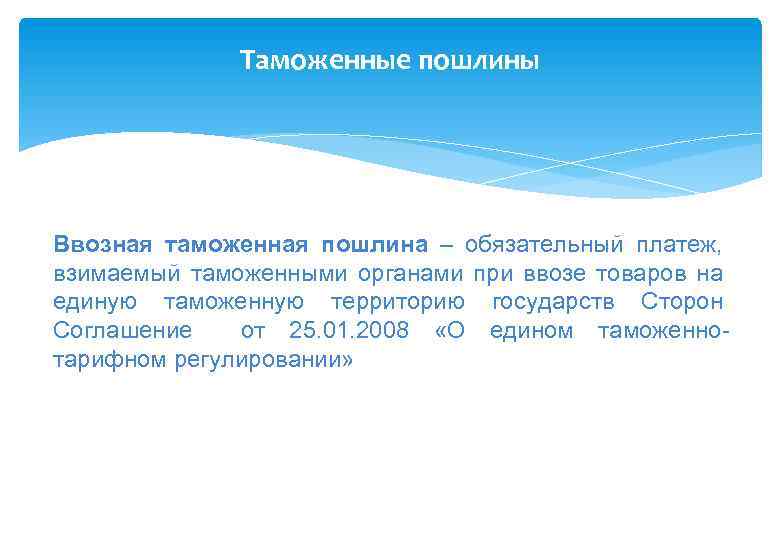 Таможенные пошлины

Ввозная таможенная пошлина – обязательный платеж, взимаемый таможенными органами при ввозе товаров на единую таможенную территорию государств Сторон Соглашение от 25.01.2008 «О едином таможенно-тарифном регулировании»